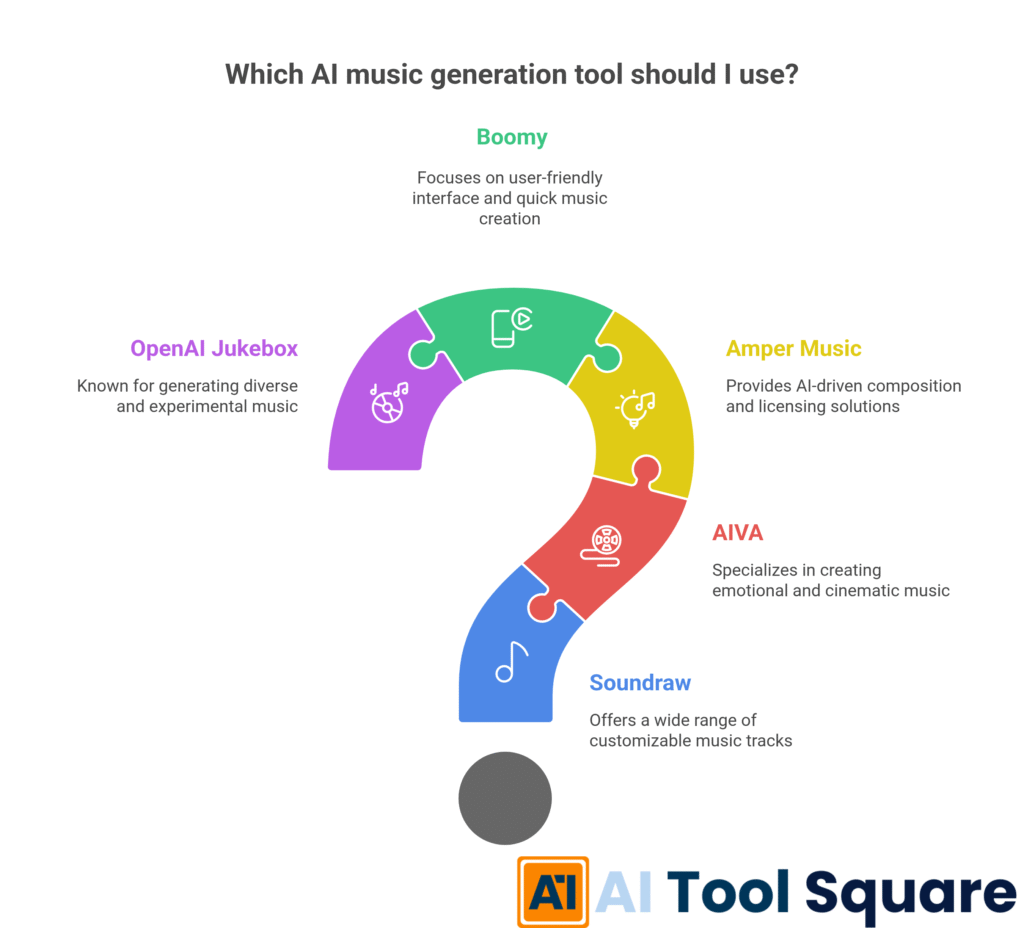 Which AI music generation tool should I use?

Boomy

Focuses on user-friendly interface and quick music creation

OpenAI Jukebox

Known for generating diverse and experimental music

Amper Music

Provides AI-driven composition and licensing solutions

AIVA

Specializes in creating emotional and cinematic music

Soundraw

Offers a wide range of customizable music tracks

AI AI Tool Square